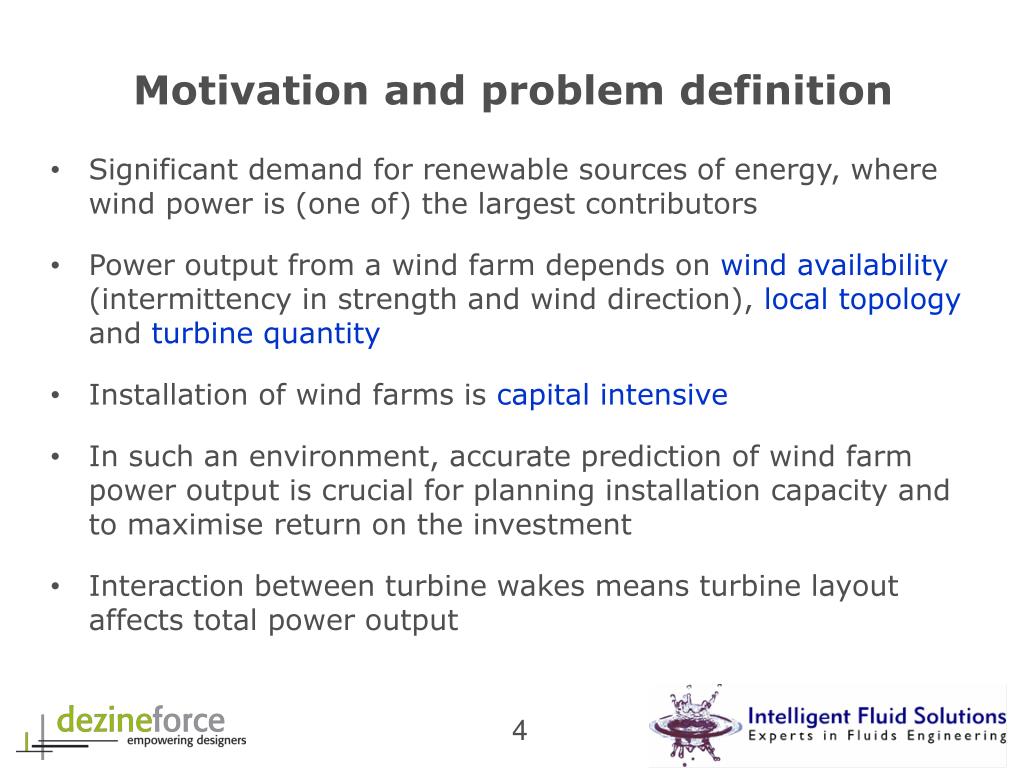 Motivation and problem definition

• Significant demand for renewable sources of energy, where wind power is (one of) the largest contributors

• Power output from a wind farm depends on wind availability (intermittency in strength and wind direction), local topology and turbine quantity

• Installation of wind farms is capital intensive

• In such an environment, accurate prediction of wind farm power output is crucial for planning installation capacity and to maximise return on the investment

• Interaction between turbine wakes means turbine layout affects total power output

dezineforce
empowering designers

4

Intelligent Fluid Solutions
Experts in Fluids Engineering